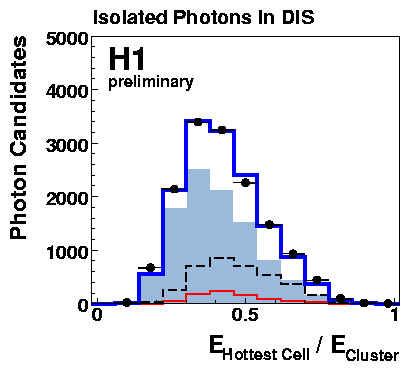 Isolated Photons In DIS

H1
preliminary

Photon Candidates

5000
4000
3000
2000
1000
0

0
0.5
1

$E_{Hottest\ Cell} / E_{Cluster}$